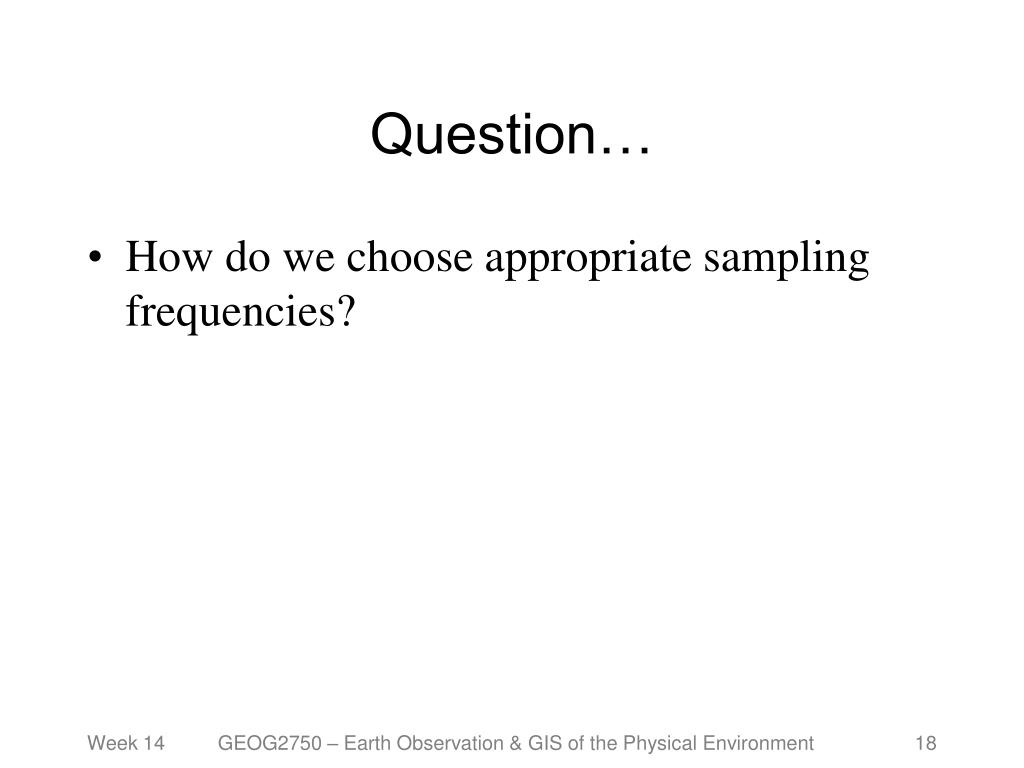 Question…

• How do we choose appropriate sampling frequencies?

Week 14 GEOG2750 – Earth Observation & GIS of the Physical Environment 18